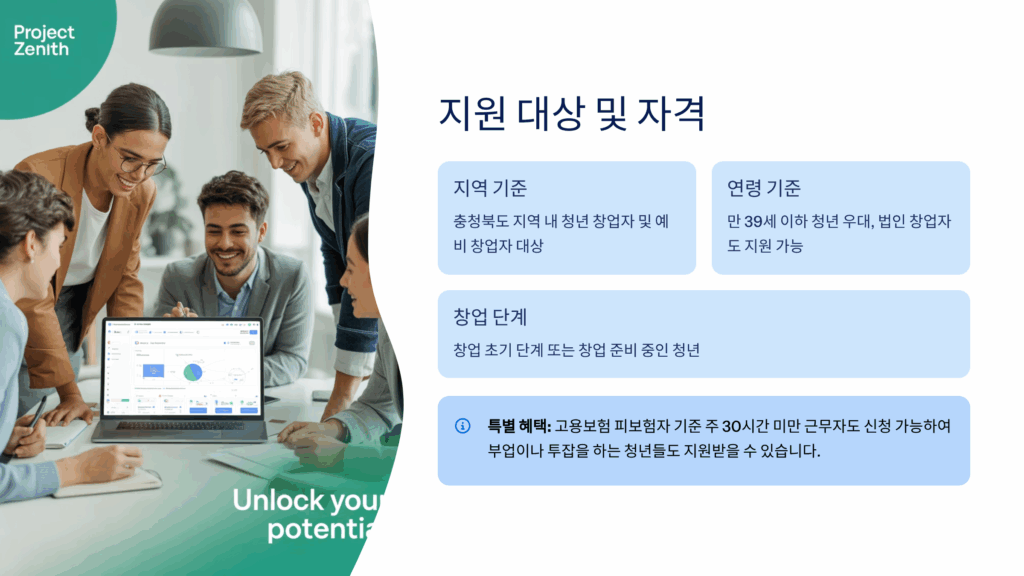 Project Zenith

Unlock your potentia

지원 대상 및 자격

지역 기준

충청북도 지역 내 청년 창업자 및 예비 창업자 대상

연령 기준

만 39세 이하 청년 우대, 법인 창업자도 지원 가능

창업 단계

창업 초기 단계 또는 창업 준비 중인 청년

특별 혜택: 고용보험 피보험자 기준 주 30시간 미만 근무자도 신청 가능하여 부업이나 투잡을 하는 청년들도 지원받을 수 있습니다.